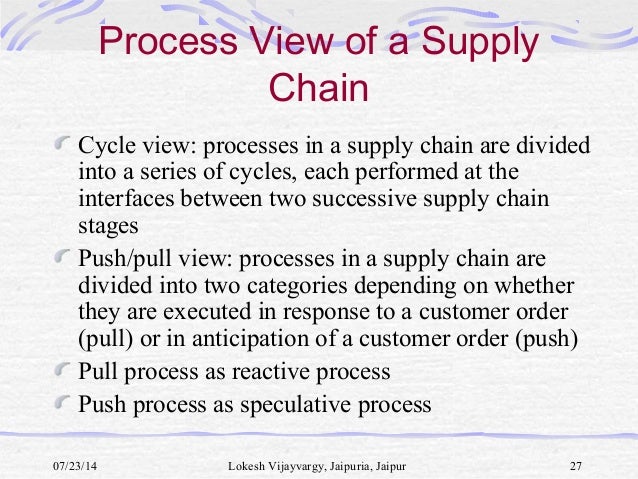 Process View of a Supply Chain

Cycle view: processes in a supply chain are divided into a series of cycles, each performed at the interfaces between two successive supply chain stages

Push/pull view: processes in a supply chain are divided into two categories depending on whether they are executed in response to a customer order (pull) or in anticipation of a customer order (push)

Pull process as reactive process

Push process as speculative process

07/23/14

Lokesh Vijayvargy, Jaipuria, Jaipur

27